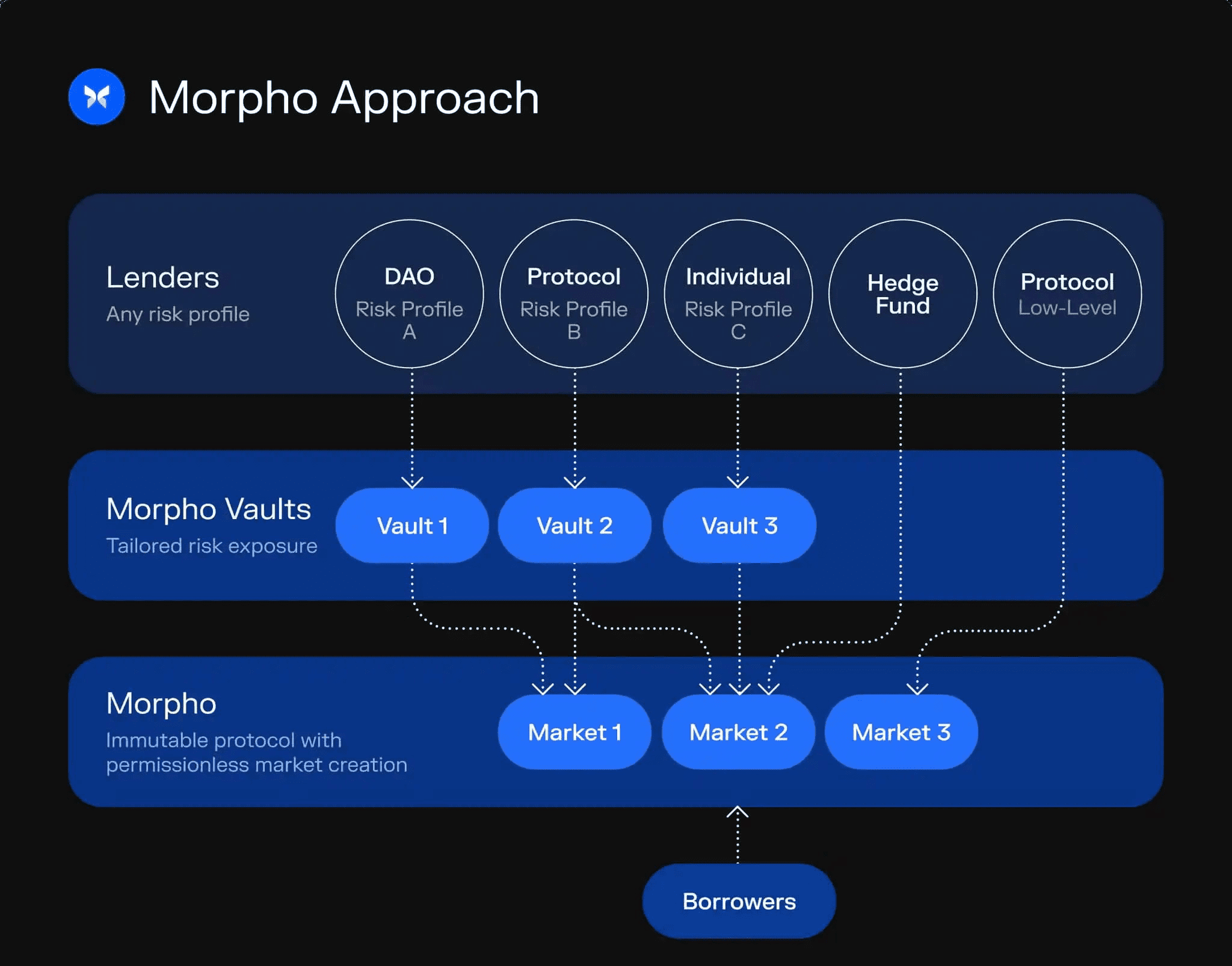 Morpho Approach

Lenders
Any risk profile

DAO
Risk Profile A

Protocol
Risk Profile B

Individual
Risk Profile C

Hedge Fund

Protocol
Low-Level

Morpho Vaults
Tailored risk exposure

Vault 1

Vault 2

Vault 3

Morpho
Immutable protocol with permissionless market creation

Market 1

Market 2

Market 3

Borrowers